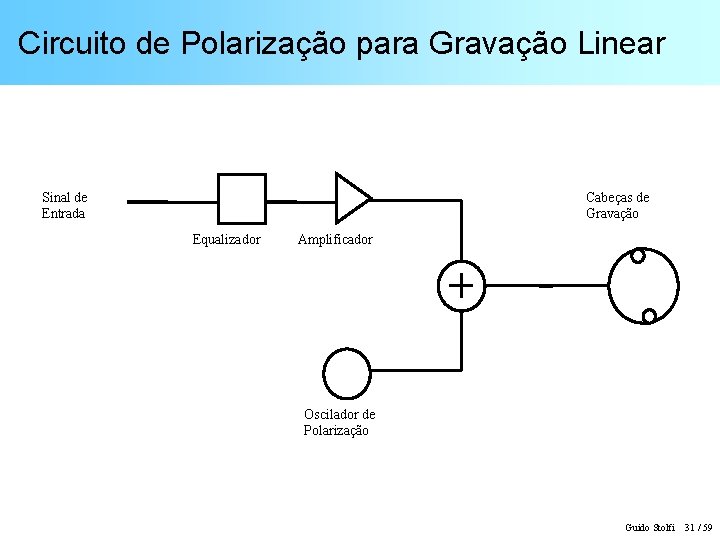 Circuito de Polarização para Gravação Linear

Sinal de Entrada

Equalizador

Amplificador

Cabeças de Gravação

+

Oscilador de Polarização

Guido Stolfi 31 / 59